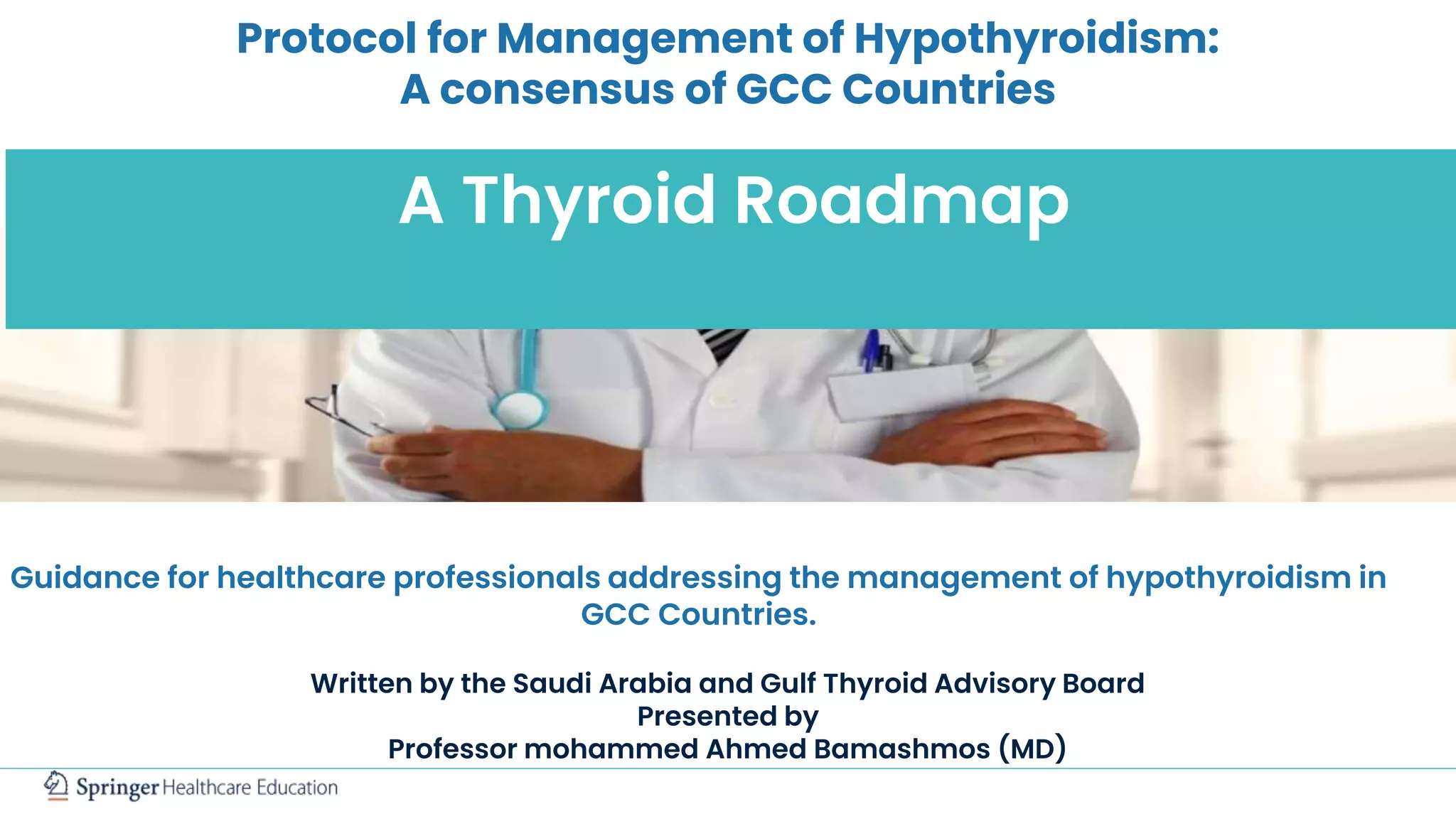 Protocol for Management of Hypothyroidism:
A consensus of GCC Countries

A Thyroid Roadmap

Guidance for healthcare professionals addressing the management of hypothyroidism in GCC Countries.

Written by the Saudi Arabia and Gulf Thyroid Advisory Board
Presented by
Professor mohammed Ahmed Bamashmos (MD)

Springer Healthcare Education